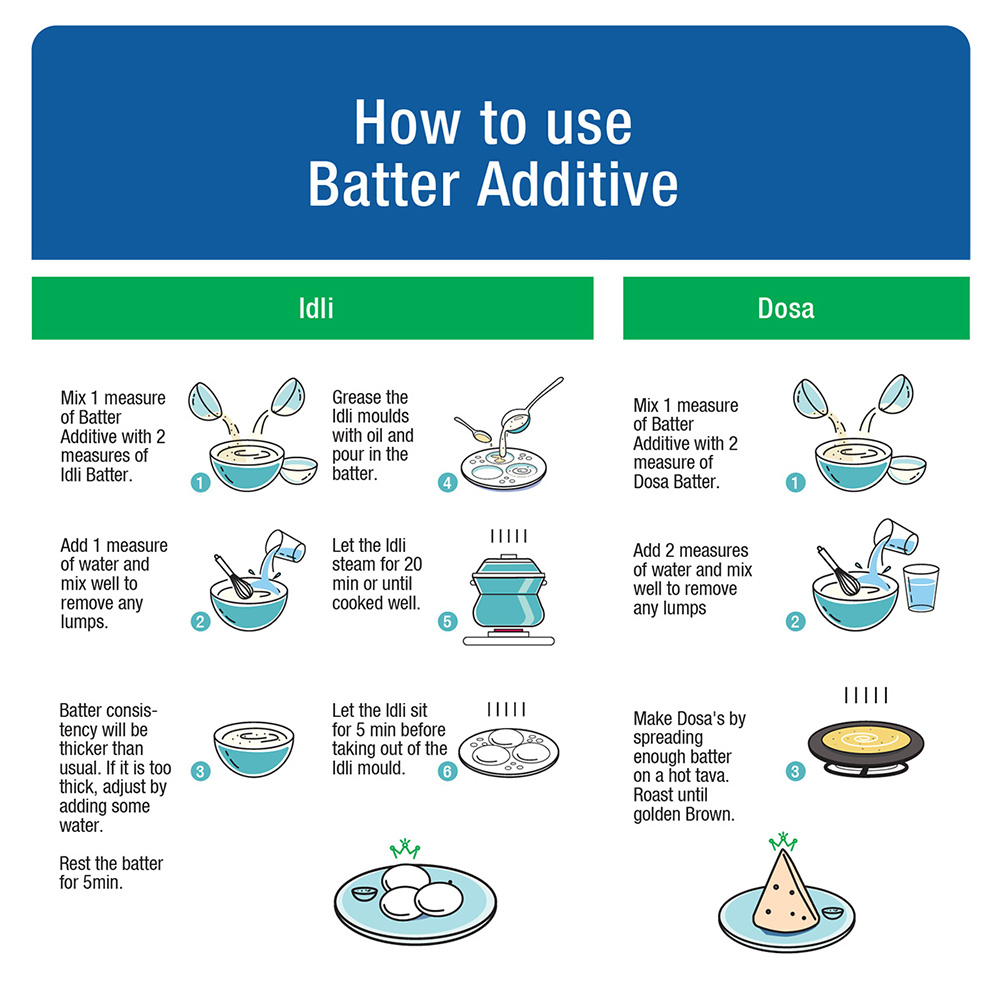 How to use Batter Additive

Idli

Mix 1 measure of Batter Additive with 2 measures of Idli Batter.

1

Add 1 measure of water and mix well to remove any lumps.

2

Batter consistency will be thicker than usual. If it is too thick, adjust by adding some water.

Rest the batter for 5min.

3

Grease the Idli moulds with oil and pour in the batter.

4

Let the Idli steam for 20 min or until cooked well.

5

Let the Idli sit for 5 min before taking out of the Idli mould.

6

Dosa

Mix 1 measure of Batter Additive with 2 measure of Dosa Batter.

1

Add 2 measures of water and mix well to remove any lumps

2

Make Dosa's by spreading enough batter on a hot tava. Roast until golden Brown.

3